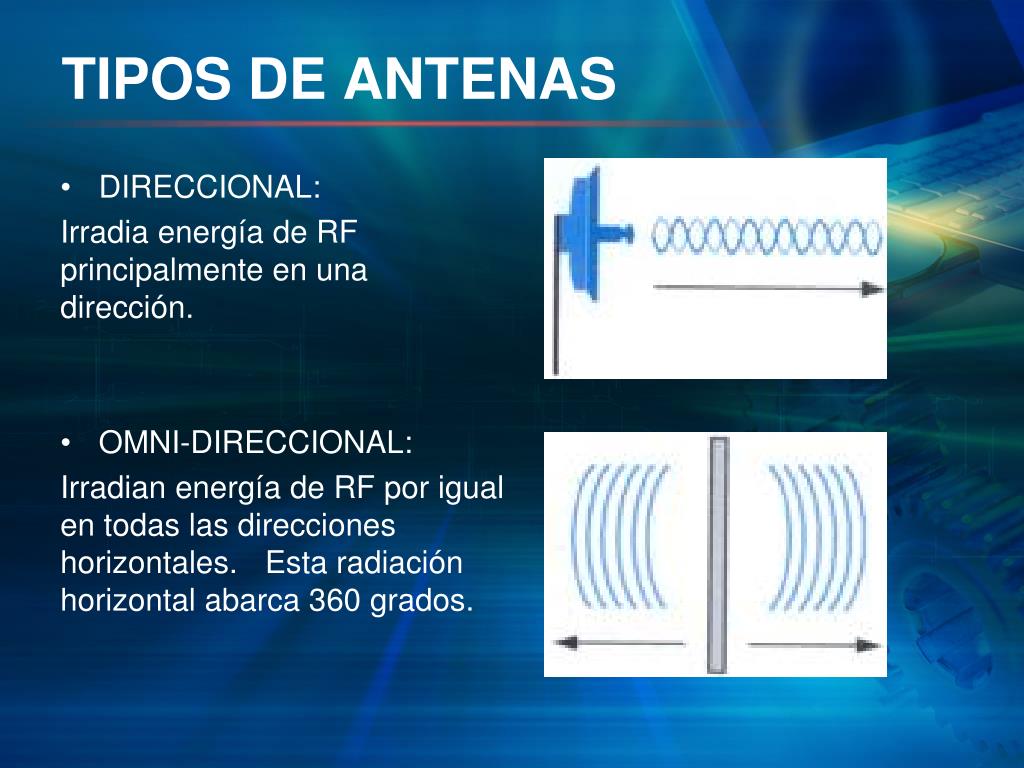 TIPOS DE ANTENAS

• DIRECCIONAL:

Irradia energía de RF principalmente en una dirección.

• OMNI-DIRECCIONAL:

Irradian energía de RF por igual en todas las direcciones horizontales. Esta radiación horizontal abarca 360 grados.